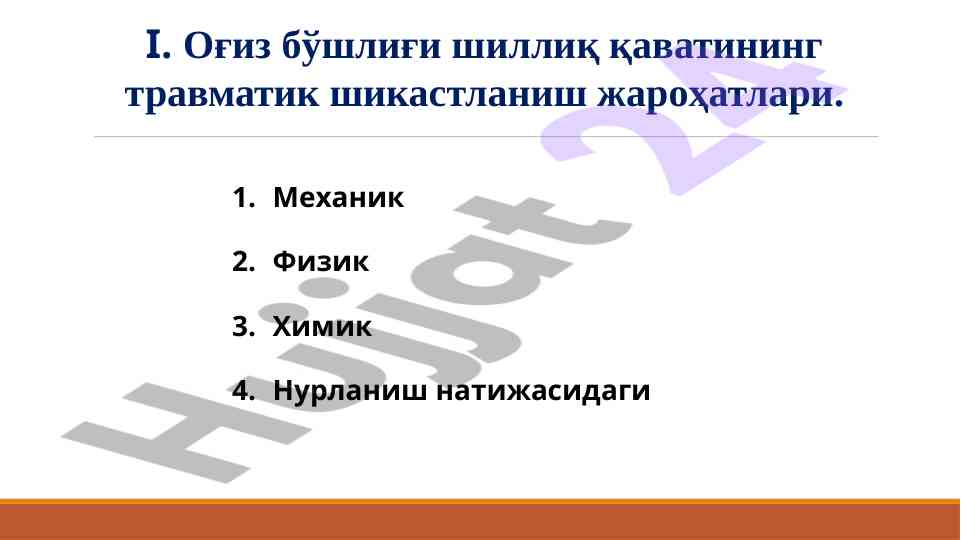 I. Оғиз бўшлиғи шиллиқ қаватининг травматик шикастланиш жароҳатлари.

1. Механик
2. Физик
3. Химик
4. Нурланиш натижасидаги

Hujjat 24